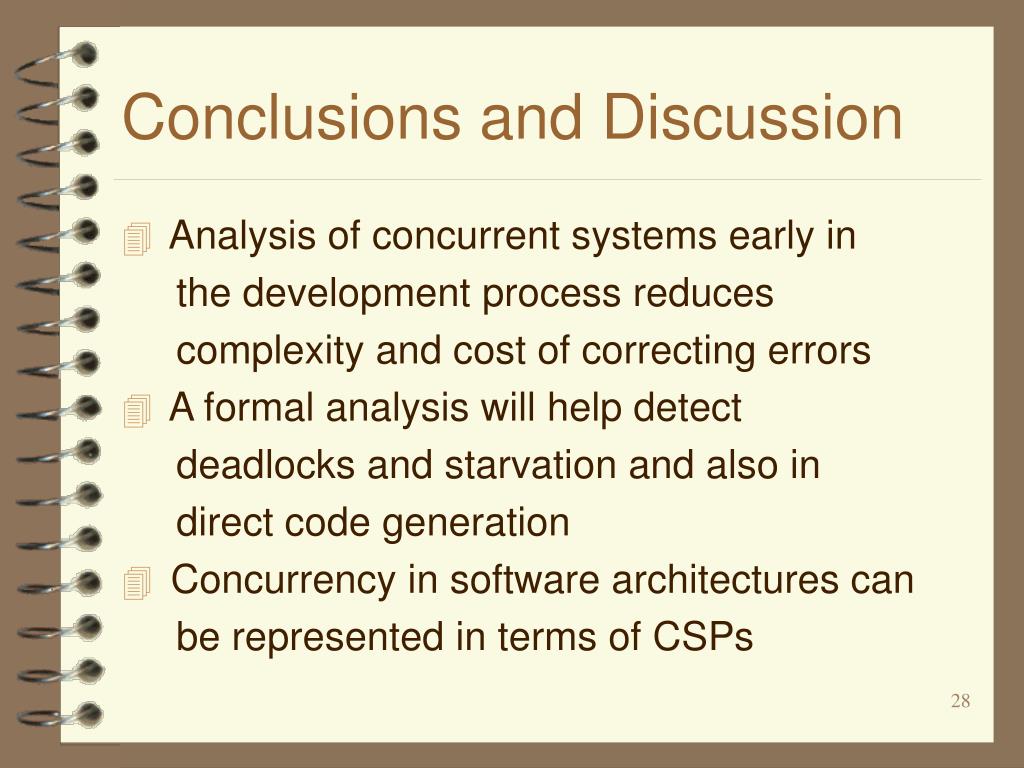 Conclusions and Discussion

Analysis of concurrent systems early in the development process reduces complexity and cost of correcting errors

A formal analysis will help detect deadlocks and starvation and also in direct code generation

Concurrency in software architectures can be represented in terms of CSPs

28